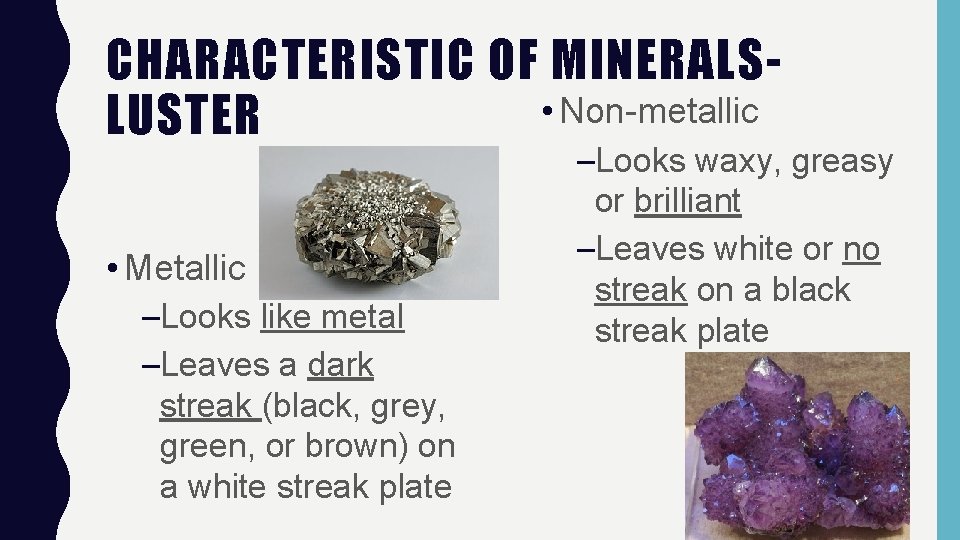 CHARACTERISTIC OF MINERALS-LUSTER

• Metallic
–Looks like metal
–Leaves a dark streak (black, grey, green, or brown) on a white streak plate

• Non-metallic
–Looks waxy, greasy or brilliant
–Leaves white or no streak on a black streak plate